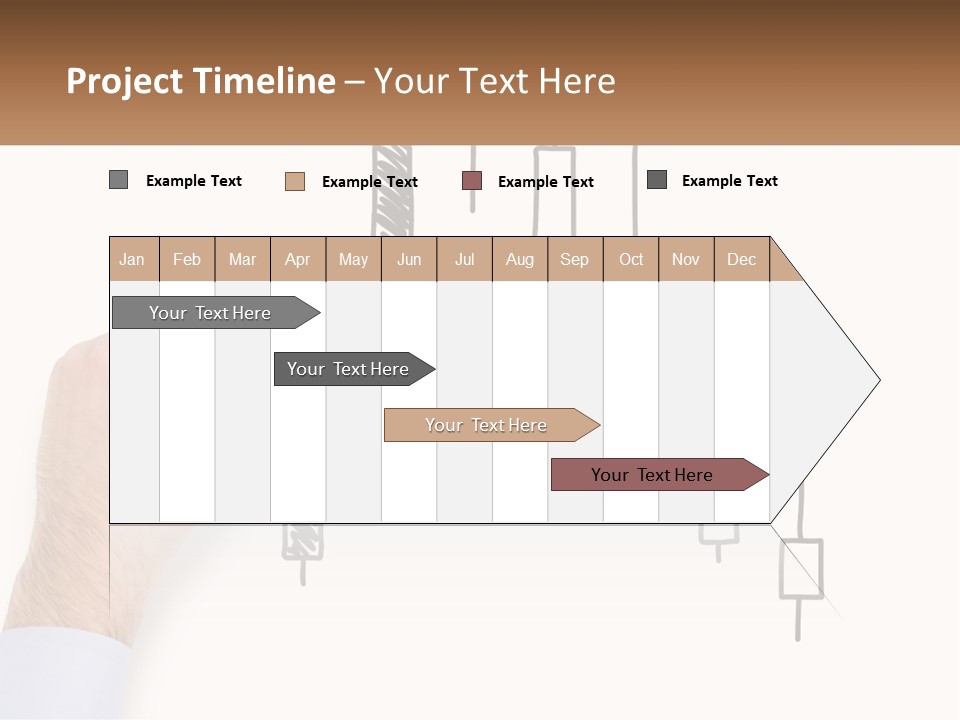 Project Timeline – Your Text Here

Example Text
Example Text
Example Text
Example Text

| Jan | Feb | Mar | Apr | May | Jun | Jul | Aug | Sep | Oct | Nov | Dec |
|---|---|---|---|---|---|---|---|---|---|---|---|

Your Text Here
Your Text Here
Your Text Here
Your Text Here